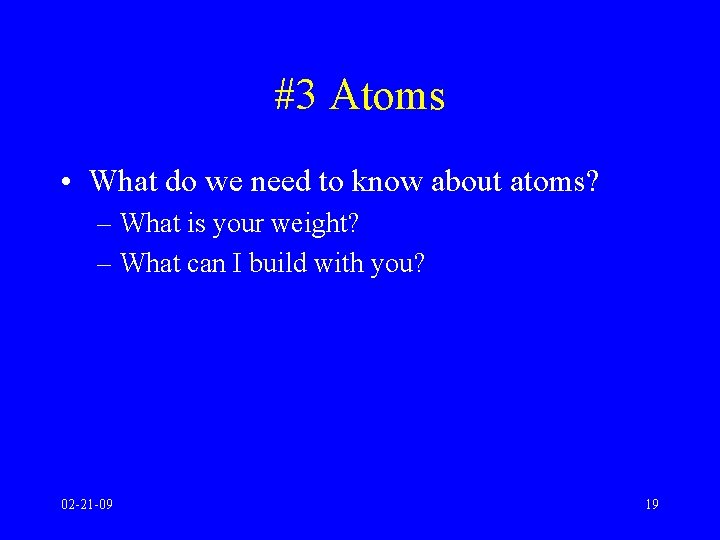 #3 Atoms

• What do we need to know about atoms?
– What is your weight?
– What can I build with you?

02-21-09

19